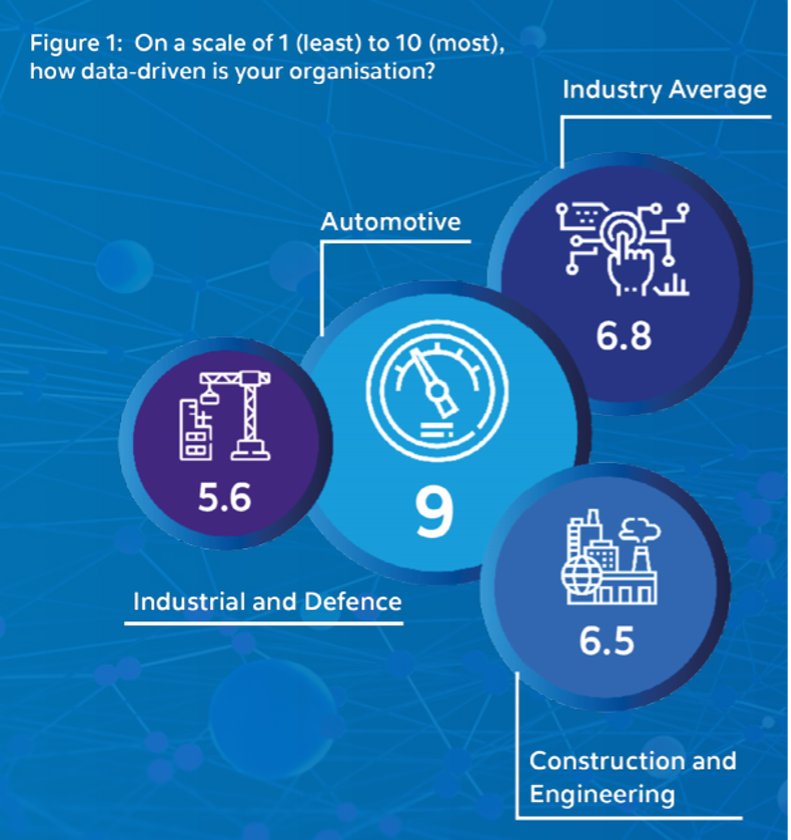 Figure 1: On a scale of 1 (least) to 10 (most), how data-driven is your organisation?

Industry Average

6.8

Automotive

9

5.6

Industrial and Defence

6.5

Construction and Engineering